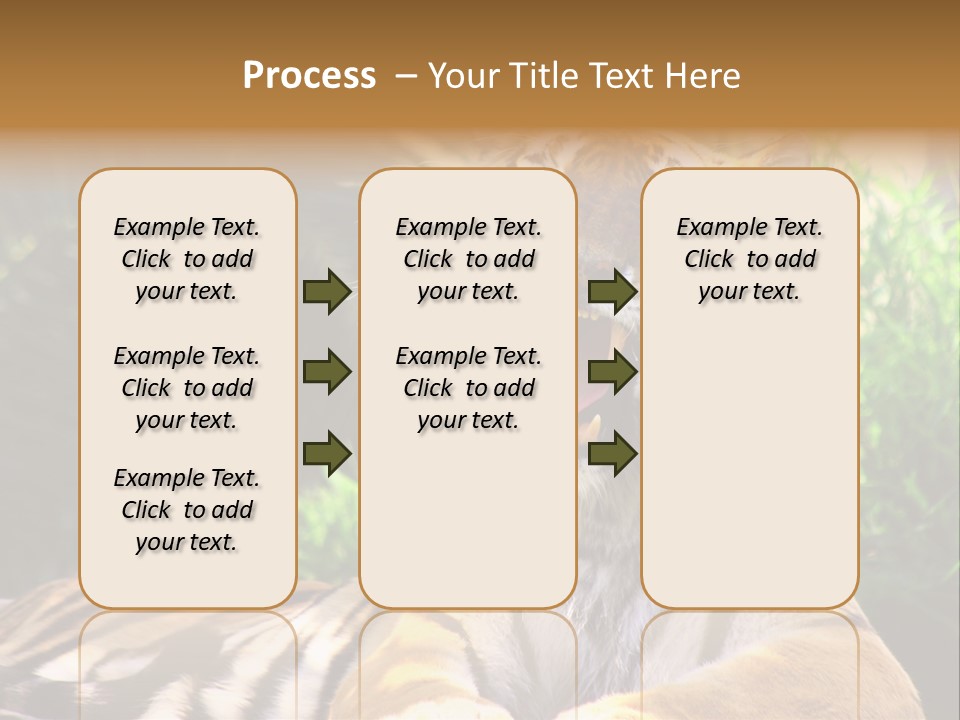 Process – Your Title Text Here

Example Text. Click to add your text.

Example Text. Click to add your text.

Example Text. Click to add your text.

Example Text. Click to add your text.

Example Text. Click to add your text.

Example Text. Click to add your text.